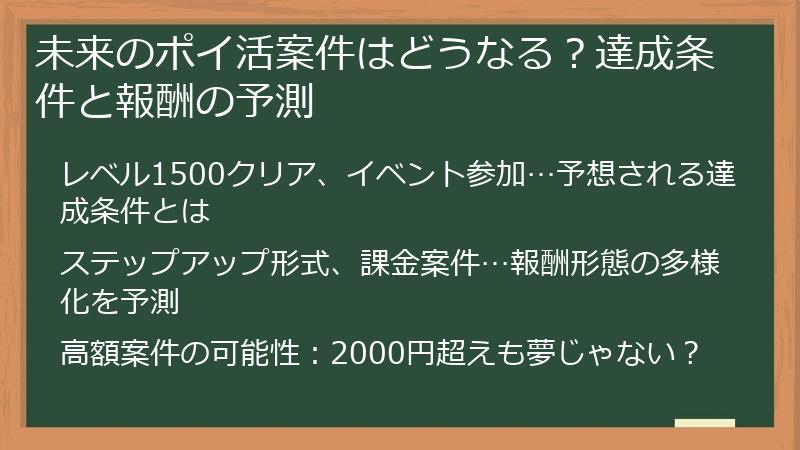 未来のポイ活案件はどうなる？達成条件と報酬の予測

レベル1500クリア、イベント参加…予想される達成条件とは

ステップアップ形式、課金案件…報酬形態の多様化を予測

高額案件の可能性：2000円超えも夢じゃない？